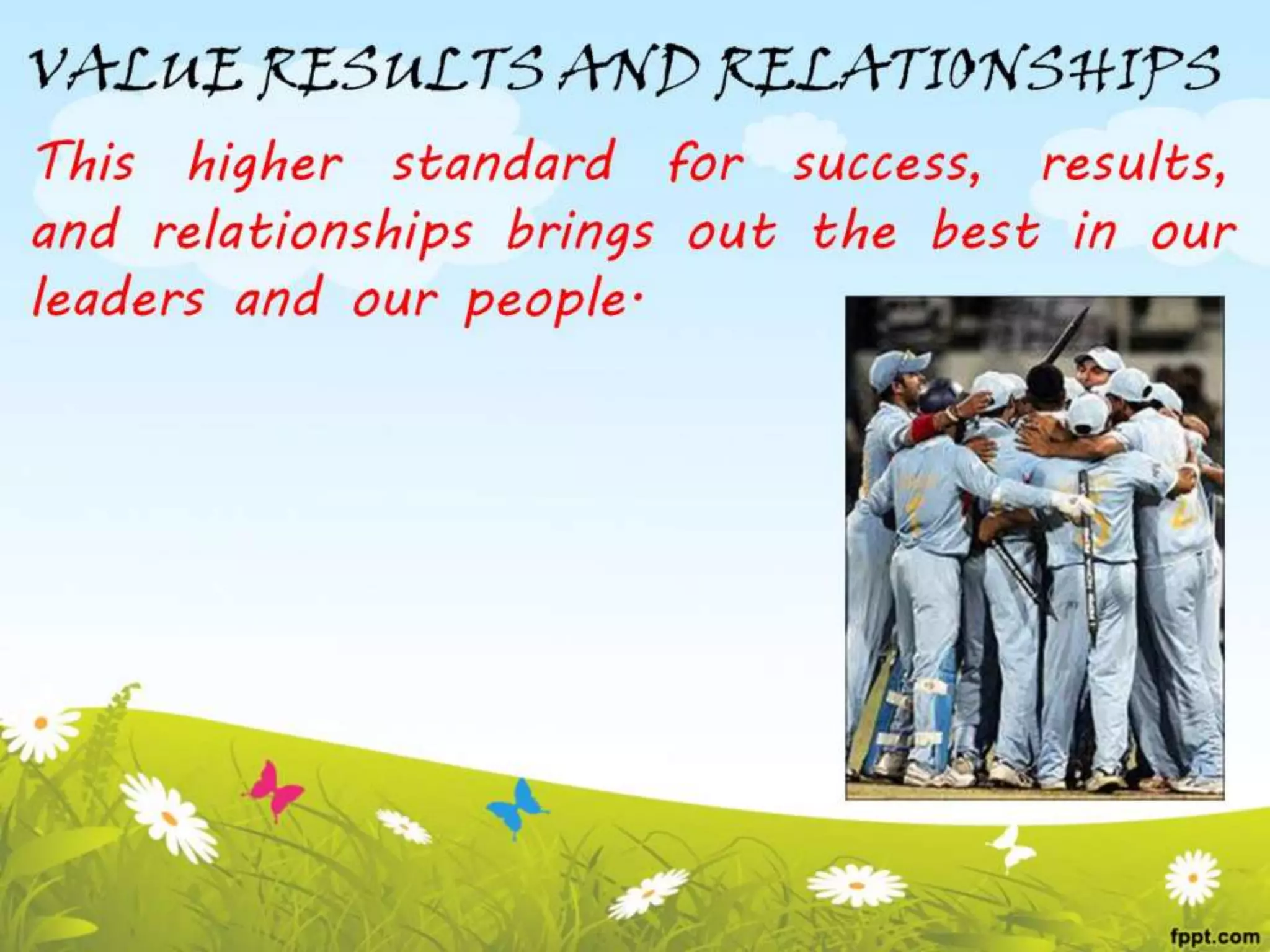 VALUE RESULTS AND RELATIONSHIPS

This higher standard for success, results, and relationships brings out the best in our leaders and our people.

fppt.com